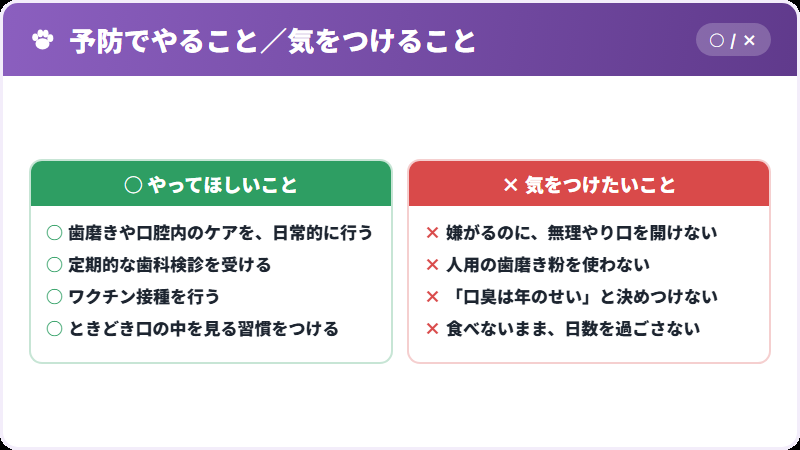 予防でやること／気をつけること

○ / ×

○ やってほしいこと

○ 歯磨きや口腔内のケアを、日常的に行う
○ 定期的な歯科検診を受ける
○ ワクチン接種を行う
○ ときどき口の中を見る習慣をつける

× 気をつけたいこと

× 嫌がるのに、無理やり口を開けない
× 人用の歯磨き粉を使わない
× 「口臭は年のせい」と決めつけない
× 食べないまま、日数を過ごさない